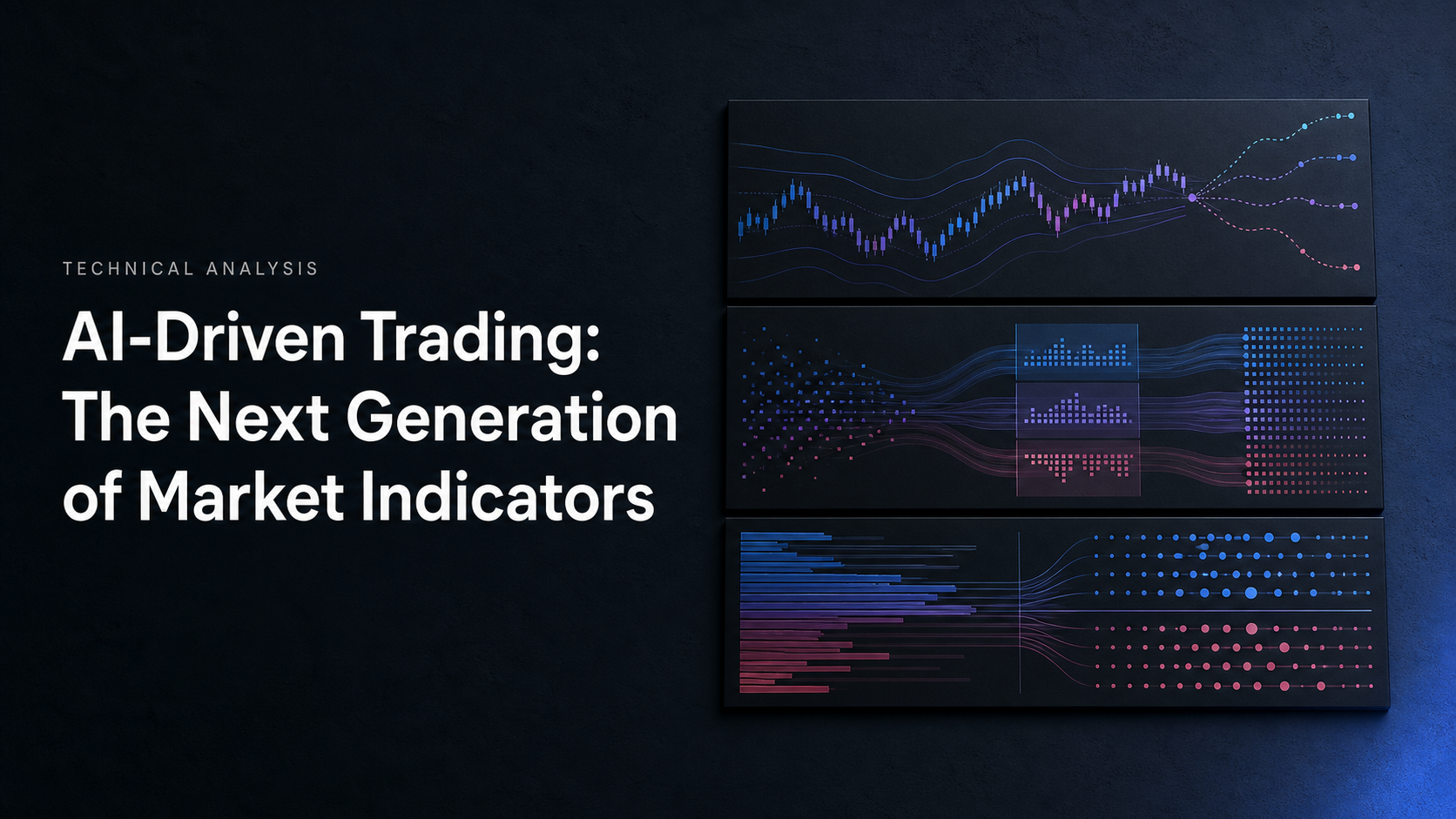 TECHNICAL ANALYSIS

AI-Driven Trading: The Next Generation of Market Indicators